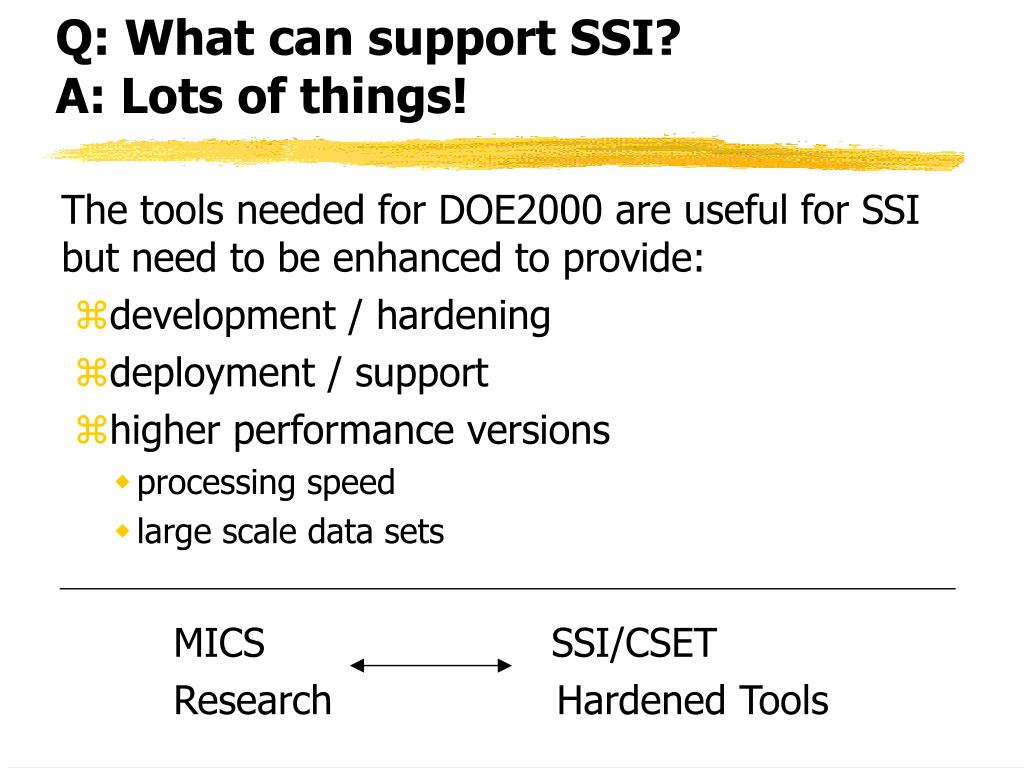 Q: What can support SSI?
A: Lots of things!

The tools needed for DOE2000 are useful for SSI but need to be enhanced to provide:

⌘development / hardening

⌘deployment / support

⌘higher performance versions

◆processing speed

◆large scale data sets

MICS Research

SSI/CSET Hardened Tools